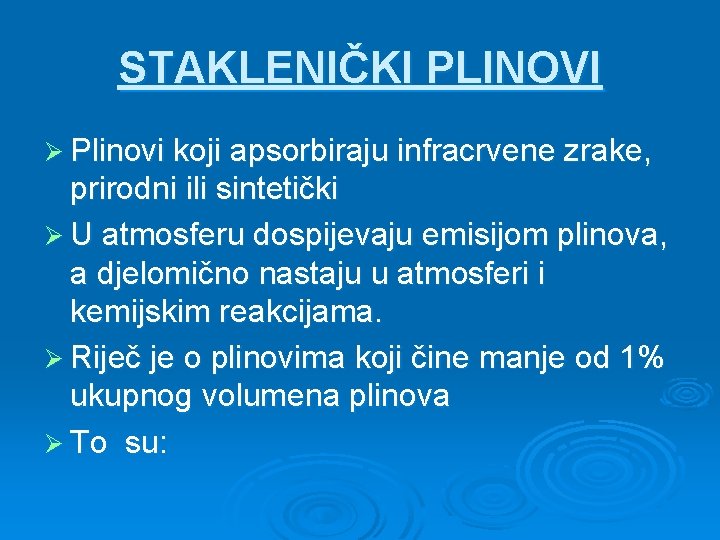 STAKLENIČKI PLINOVI

➢ Plinovi koji apsorbiraju infracrvene zrake, prirodni ili sintetički

➢ U atmosferu dospijevaju emisijom plinova, a djelomično nastaju u atmosferi i kemijskim reakcijama.

➢ Riječ je o plinovima koji čine manje od 1% ukupnog volumena plinova

➢ To su: